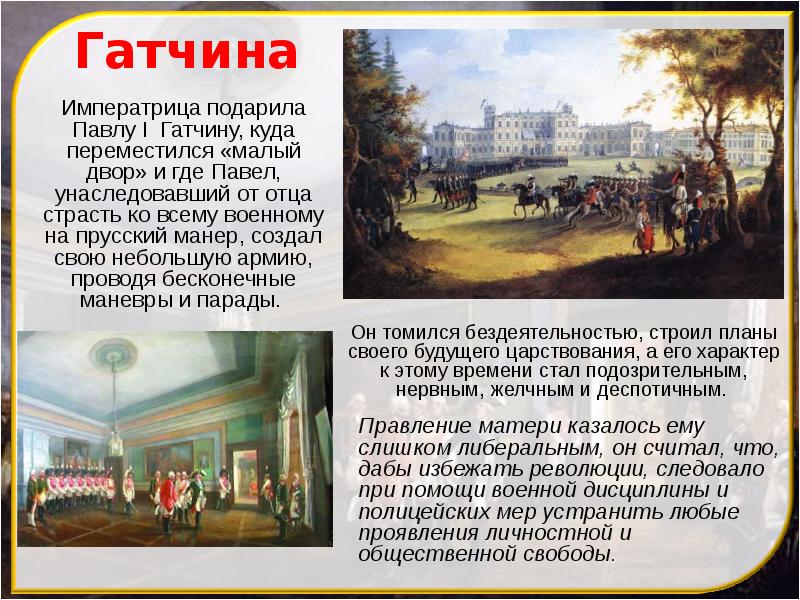 Гатчина

Императрица подарила Павлу I Гатчину, куда переместился «малый двор» и где Павел, унаследовавший от отца страсть ко всему военному на прусский манер, создал свою небольшую армию, проводя бесконечные маневры и парады.

Он томился бездеятельностью, строил планы своего будущего царствования, а его характер к этому времени стал подозрительным, нервным, желчным и деспотичным.

Правление матери казалось ему слишком либеральным, он считал, что, дабы избежать революции, следовало при помощи военной дисциплины и полицейских мер устранить любые проявления личностной и общественной свободы.